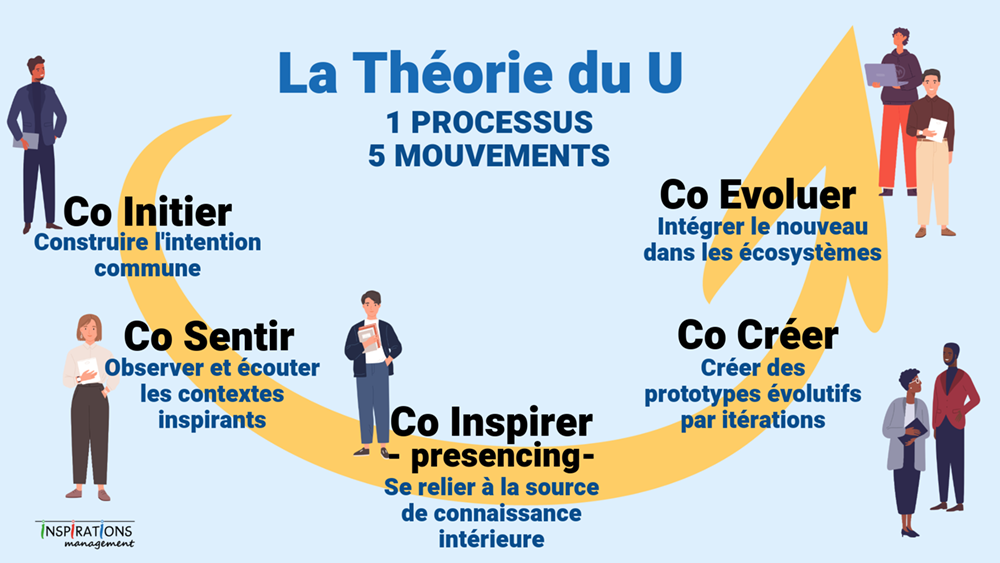 La Théorie du U
1 PROCESSUS
5 MOUVEMENTS

Co Initier
Construire l'intention commune

Co Sentir
Observer et écouter les contextes inspirants

Co Inspirer
- presencing-
Se relier à la source de connaissance intérieure

Co Créer
Créer des prototypes évolutifs par itérations

Co Evoluer
Intégrer le nouveau dans les écosystèmes

INSPIRATIONS
management